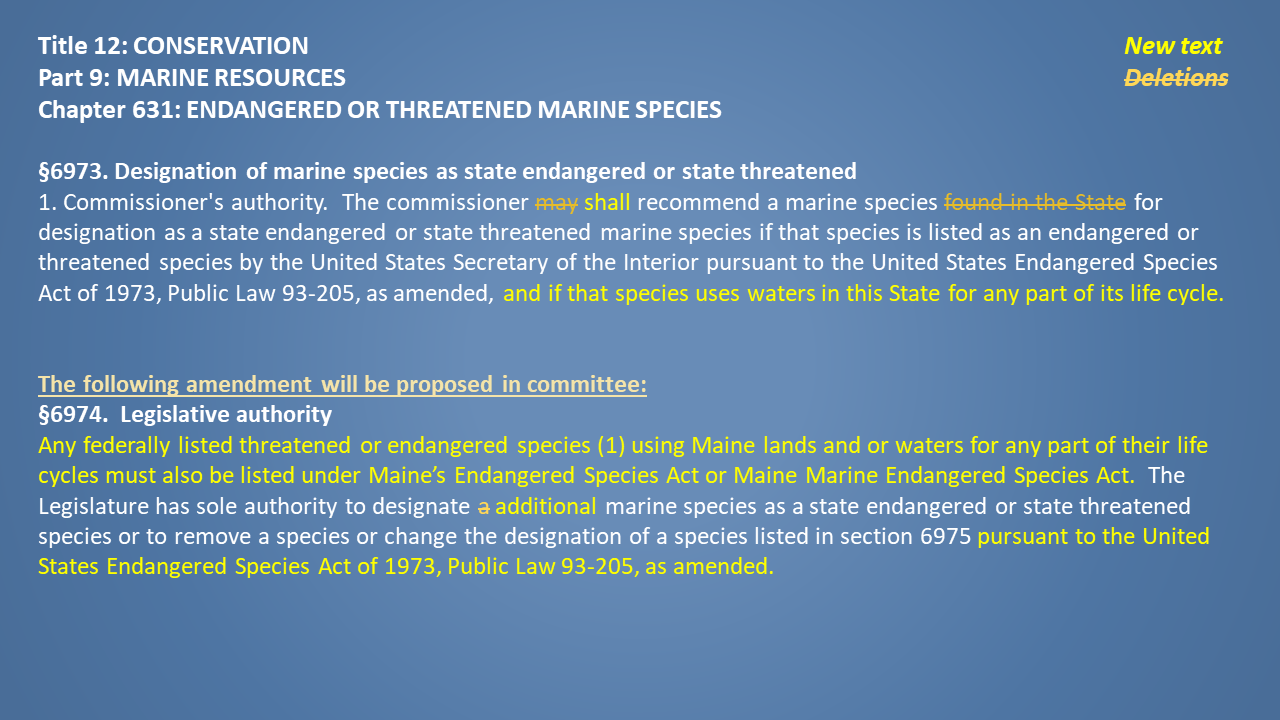 Title 12: CONSERVATION
Part 9: MARINE RESOURCES
Chapter 631: ENDANGERED OR THREATENED MARINE SPECIES

New text
Deletions

§6973. Designation of marine species as state endangered or state threatened
1. Commissioner's authority. The commissioner may shall recommend a marine species found in the State for designation as a state endangered or state threatened marine species if that species is listed as an endangered or threatened species by the United States Secretary of the Interior pursuant to the United States Endangered Species Act of 1973, Public Law 93-205, as amended, and if that species uses waters in this State for any part of its life cycle.

The following amendment will be proposed in committee:
§6974. Legislative authority
Any federally listed threatened or endangered species (1) using Maine lands and or waters for any part of their life cycles must also be listed under Maine's Endangered Species Act or Maine Marine Endangered Species Act. The Legislature has sole authority to designate a additional marine species as a state endangered or state threatened species or to remove a species or change the designation of a species listed in section 6975 pursuant to the United States Endangered Species Act of 1973, Public Law 93-205, as amended.